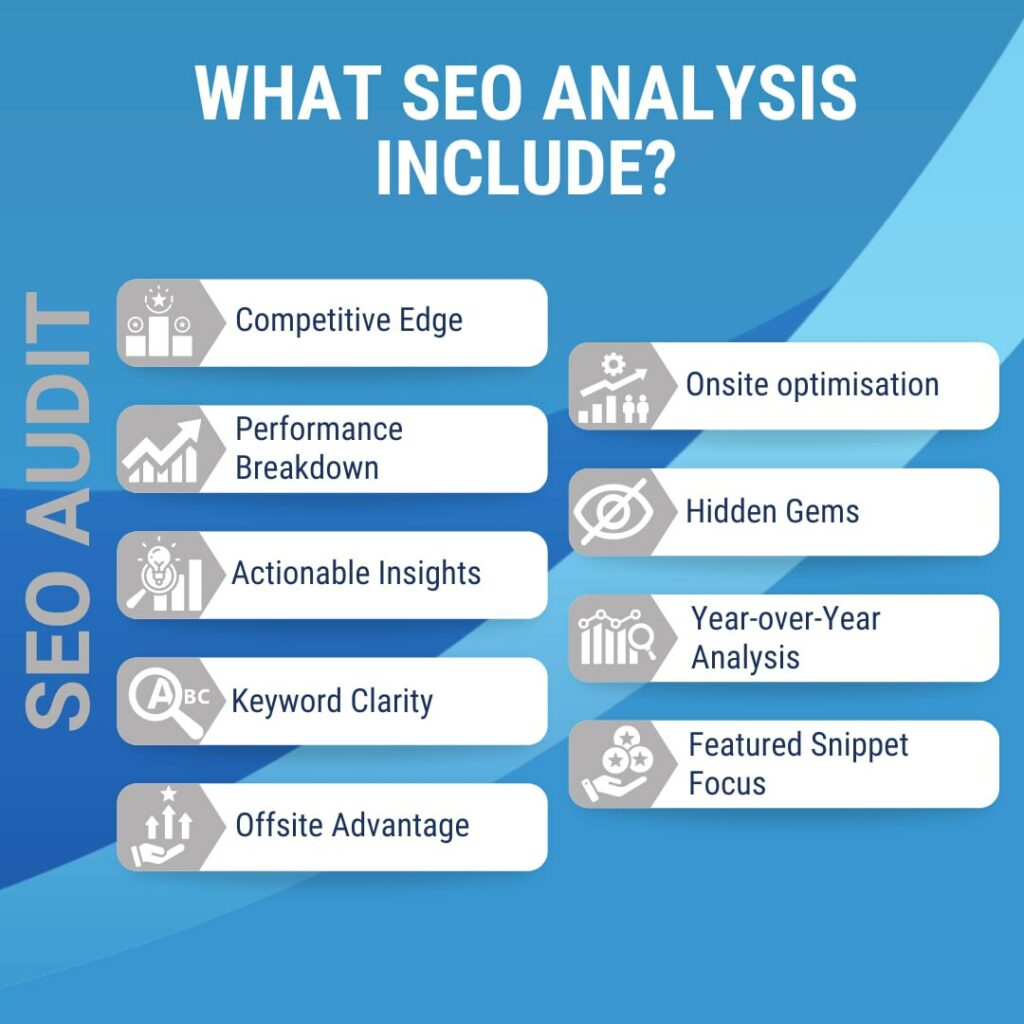 WHAT SEO ANALYSIS INCLUDE?

SEO AUDIT

Competitive Edge

Performance Breakdown

Actionable Insights

ABC Keyword Clarity

Offsite Advantage

Onsite optimisation

Hidden Gems

Year-over-Year Analysis

Featured Snippet Focus